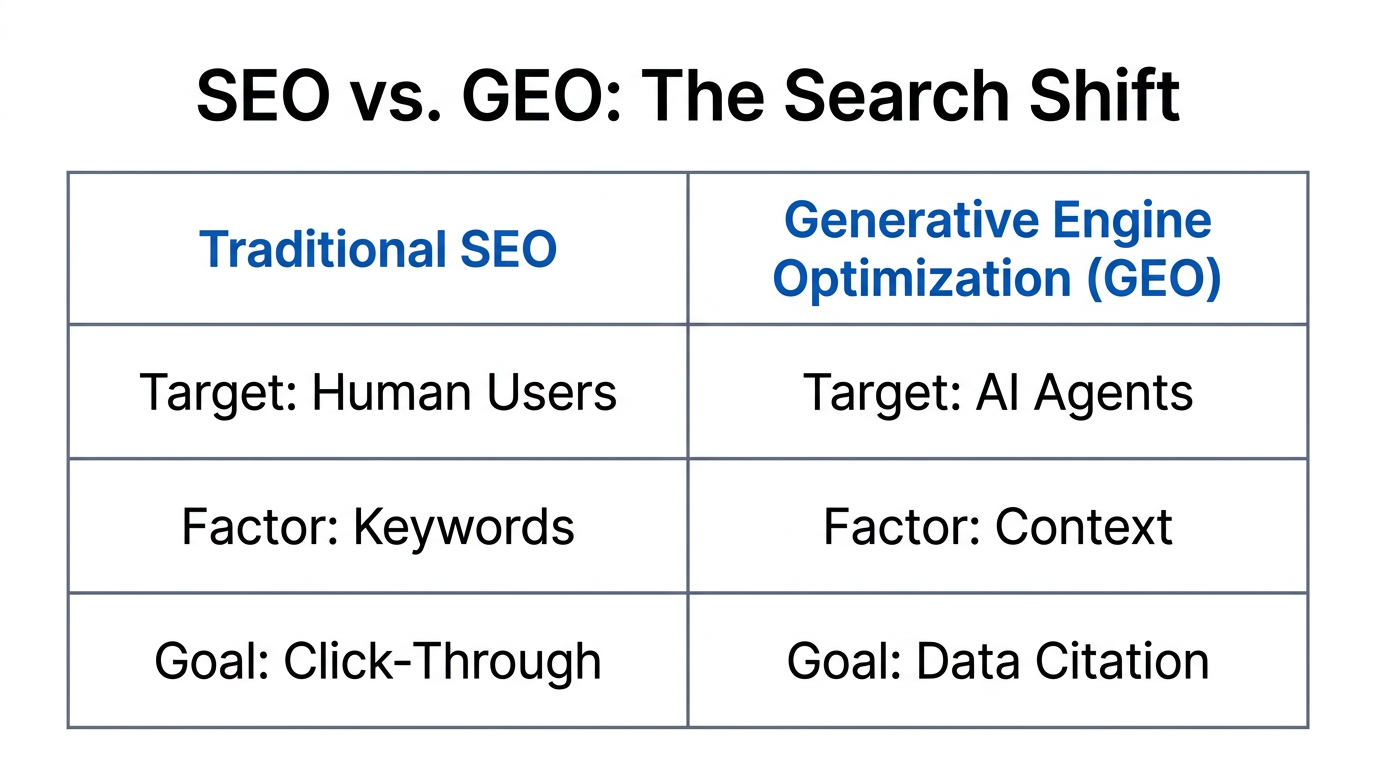 SEO vs. GEO: The Search Shift

| Traditional SEO | Generative Engine Optimization (GEO) |
|---|---|
| Target: Human Users | Target: AI Agents |
| Factor: Keywords | Factor: Context |
| Goal: Click-Through | Goal: Data Citation |